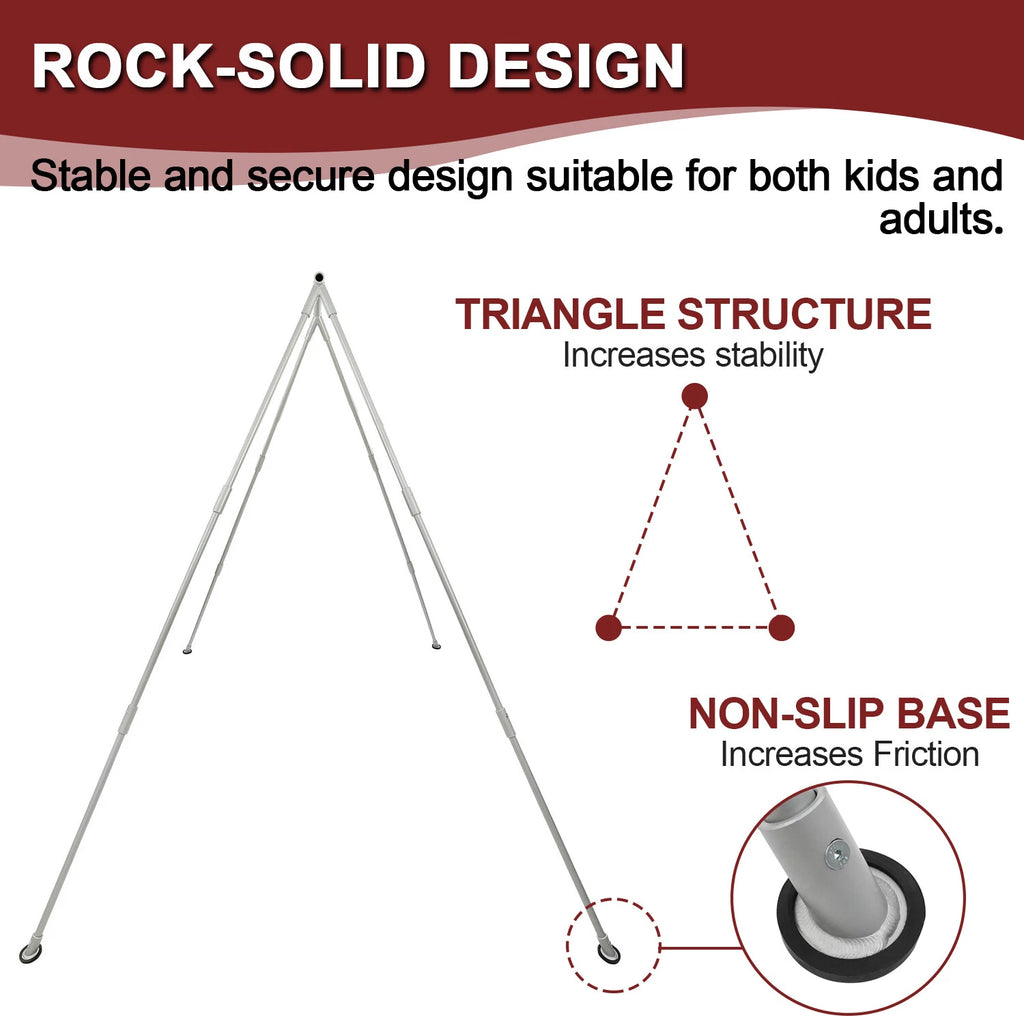 ROCK-SOLID DESIGN

Stable and secure design suitable for both kids and adults.

TRIANGLE STRUCTURE
Increases stability

NON-SLIP BASE
Increases Friction